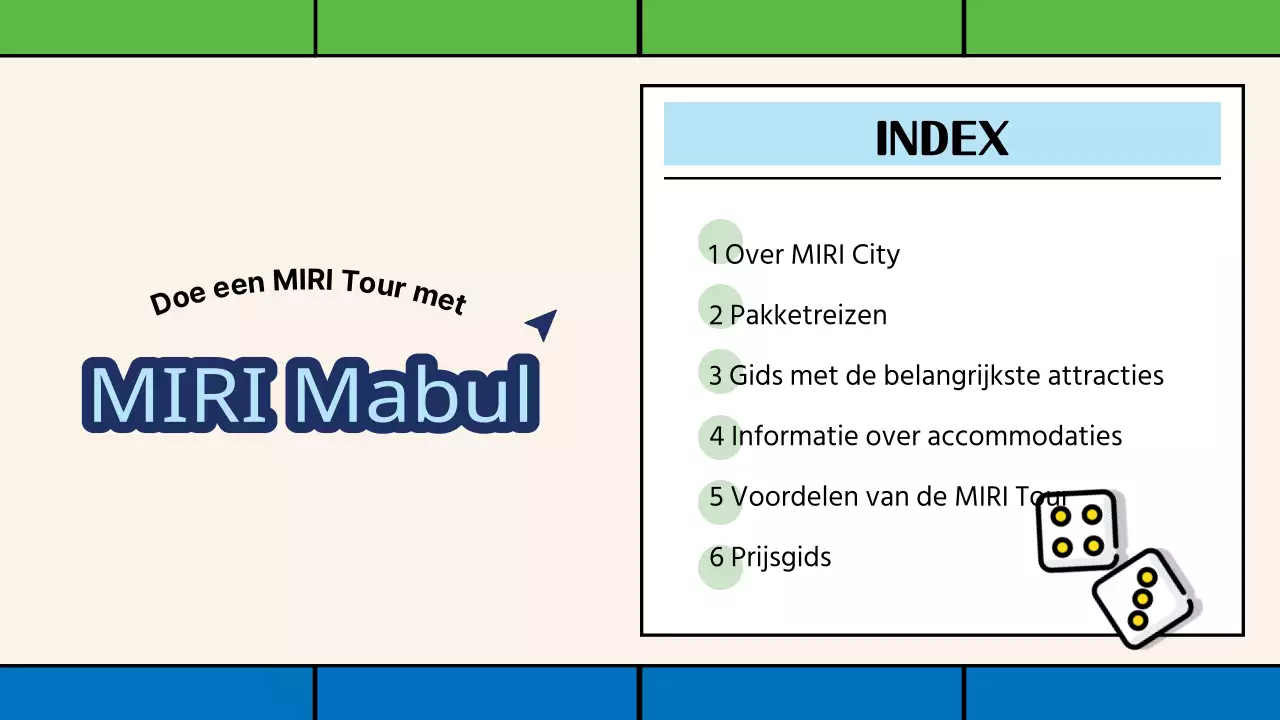 Doe een MIRI Tour met

MIRI Mabul

INDEX

1 Over MIRI City

2 Pakketreizen

3 Gids met de belangrijkste attracties

4 Informatie over accommodaties

5 Voordelen van de MIRI Tour

6 Prijsgids